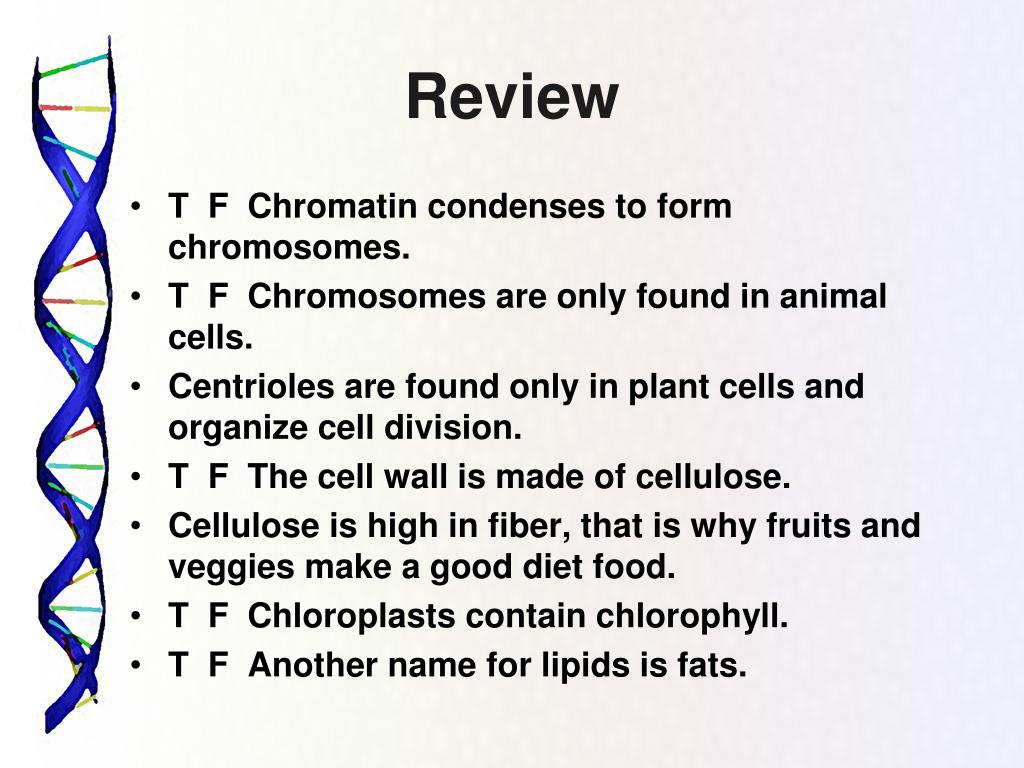 Review

• T F Chromatin condenses to form chromosomes.
• T F Chromosomes are only found in animal cells.
• Centrioles are found only in plant cells and organize cell division.
• T F The cell wall is made of cellulose.
• Cellulose is high in fiber, that is why fruits and veggies make a good diet food.
• T F Chloroplasts contain chlorophyll.
• T F Another name for lipids is fats.